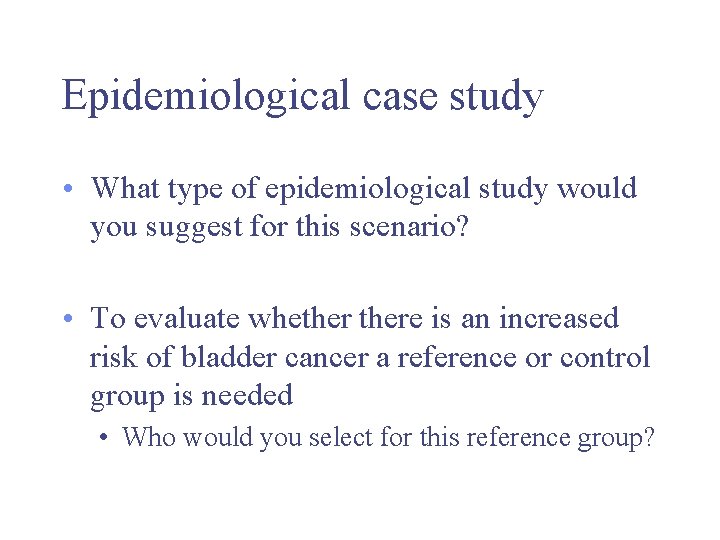 Epidemiological case study

• What type of epidemiological study would you suggest for this scenario?

• To evaluate whether there is an increased risk of bladder cancer a reference or control group is needed

• Who would you select for this reference group?